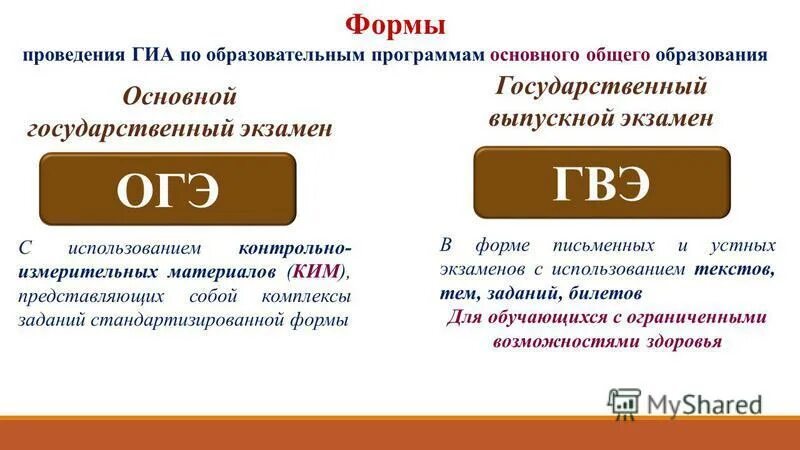 Формы
проведения ГИА по образовательным программам основного общего образования

Основной государственный экзамен

ОГЭ

С использованием контрольно-измерительных материалов (КИМ), представляющих собой комплексы заданий стандартизированной формы

Государственный выпускной экзамен

ГВЭ

В форме письменных и устных экзаменов с использованием текстов, тем, заданий, билетов
Для обучающихся с ограниченными возможностями здоровья

MyShared